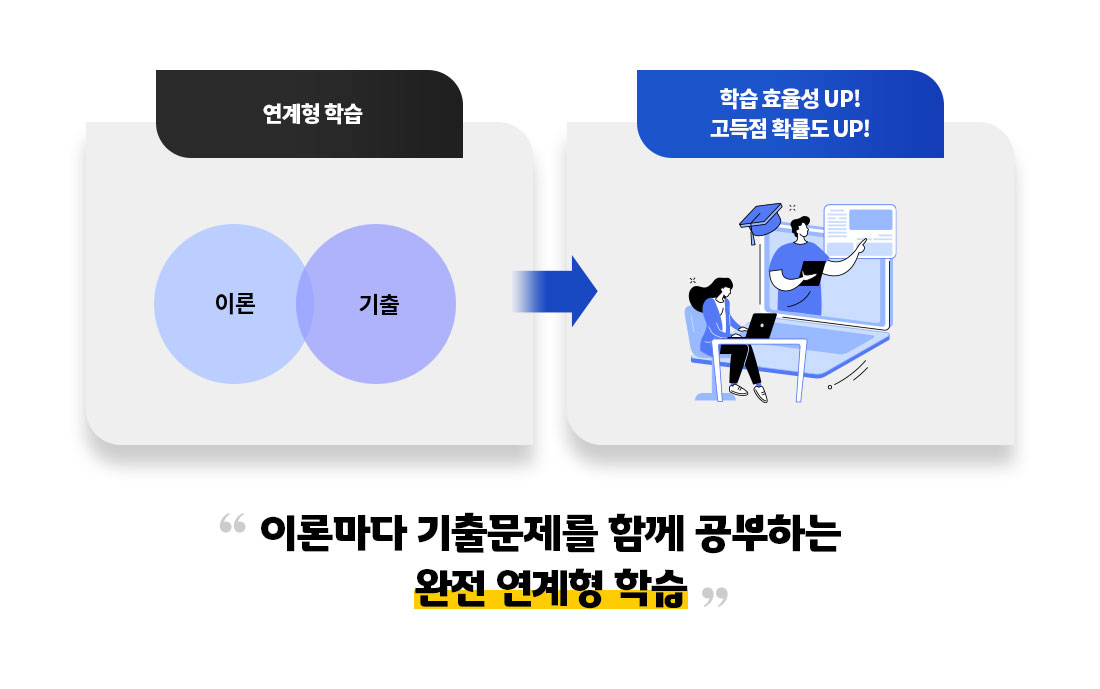 연계형 학습

이론

기출

학습 효율성 UP!
고득점 확률도 UP!

“ 이론마다 기출문제를 함께 공부하는
완전 연계형 학습 ”